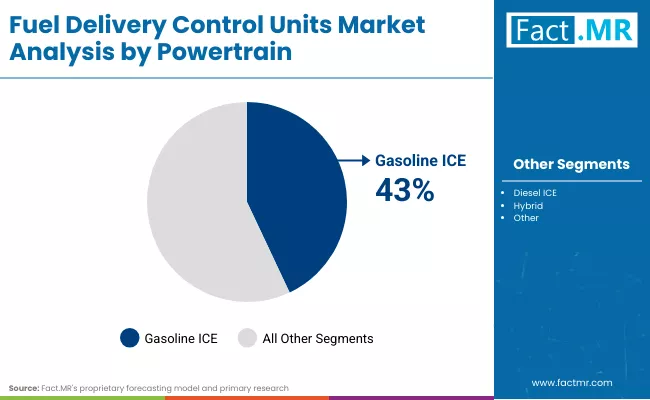 Fuel Delivery Control Units Market Analysis by Powertrain

Fact.MR

Gasoline ICE
43%

Other Segments

- Diesel ICE
- Hybrid
- Other

Gasoline ICE All Other Segments

Source: Fact.MR's proprietary forecasting model and primary research

www.factmr.com